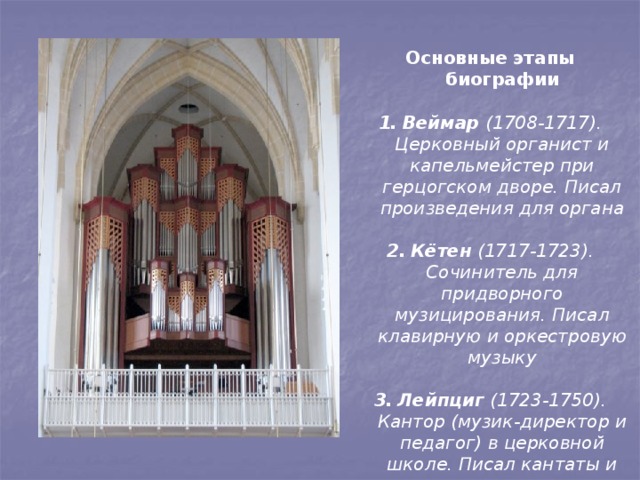 Основные этапы биографии

1. Веймар (1708-1717). Церковный органист и капельмейстер при герцогском дворе. Писал произведения для органа

2. Кётен (1717-1723). Сочинитель для придворного музицирования. Писал клавирную и оркестровую музыку

3. Лейпциг (1723-1750). Кантор (музик-директор и педагог) в церковной школе. Писал кантаты и